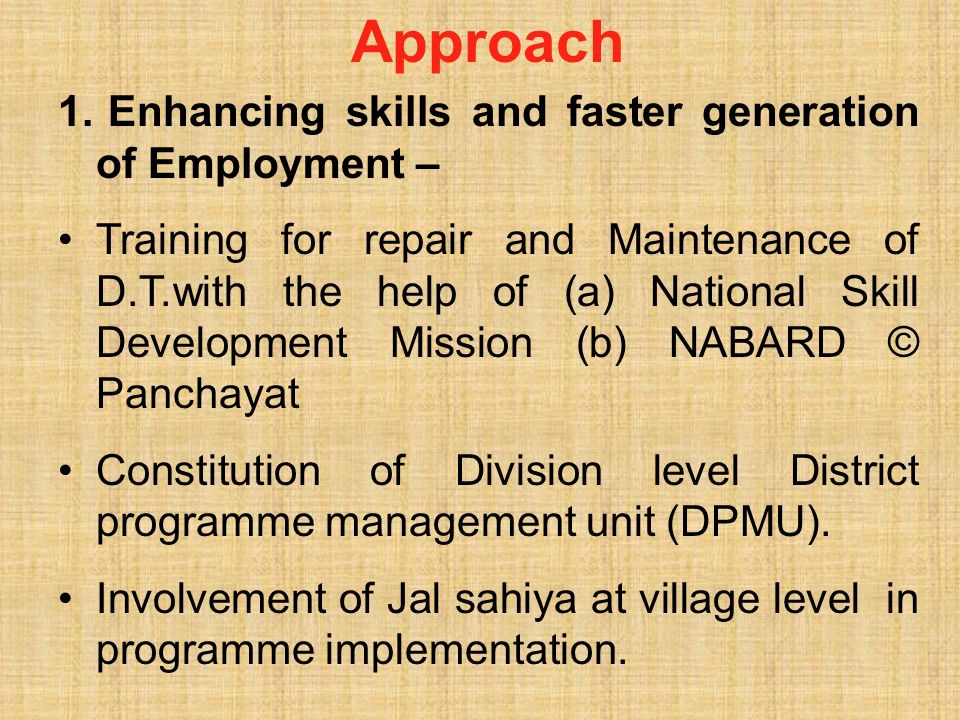 Approach

1. Enhancing skills and faster generation of Employment –

• Training for repair and Maintenance of D.T.with the help of (a) National Skill Development Mission (b) NABARD © Panchayat

• Constitution of Division level District programme management unit (DPMU).

• Involvement of Jal sahiya at village level in programme implementation.